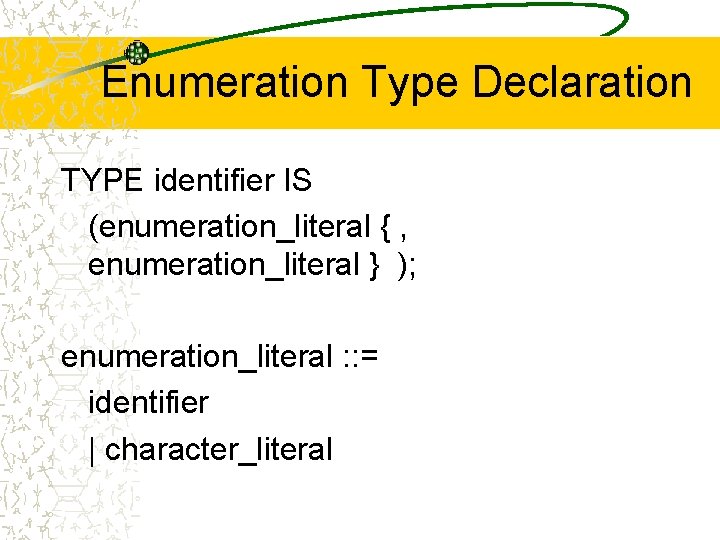 Enumeration Type Declaration

TYPE identifier IS
(enumeration_literal { ,
enumeration_literal }  );

enumeration_literal ::=
identifier
| character_literal